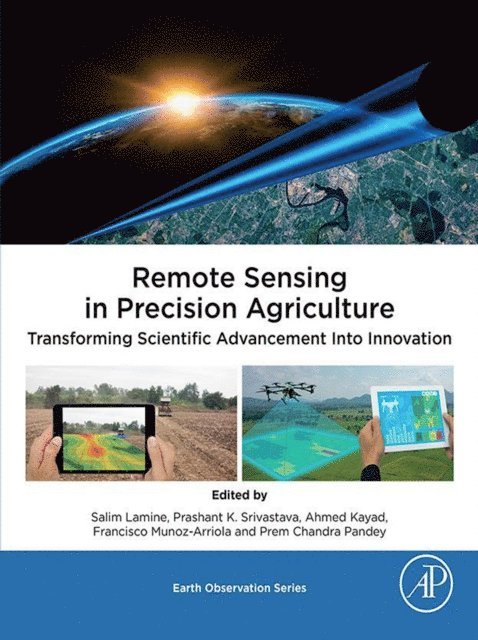 Remote Sensing in Precision Agriculture

Transforming Scientific Advancement Into Innovation

Edited by

Salim Lamine, Prashant K. Srivastava, Ahmed Kayad, Francisco Munoz-Arriola and Prem Chandra Pandey

Earth Observation Series

AP